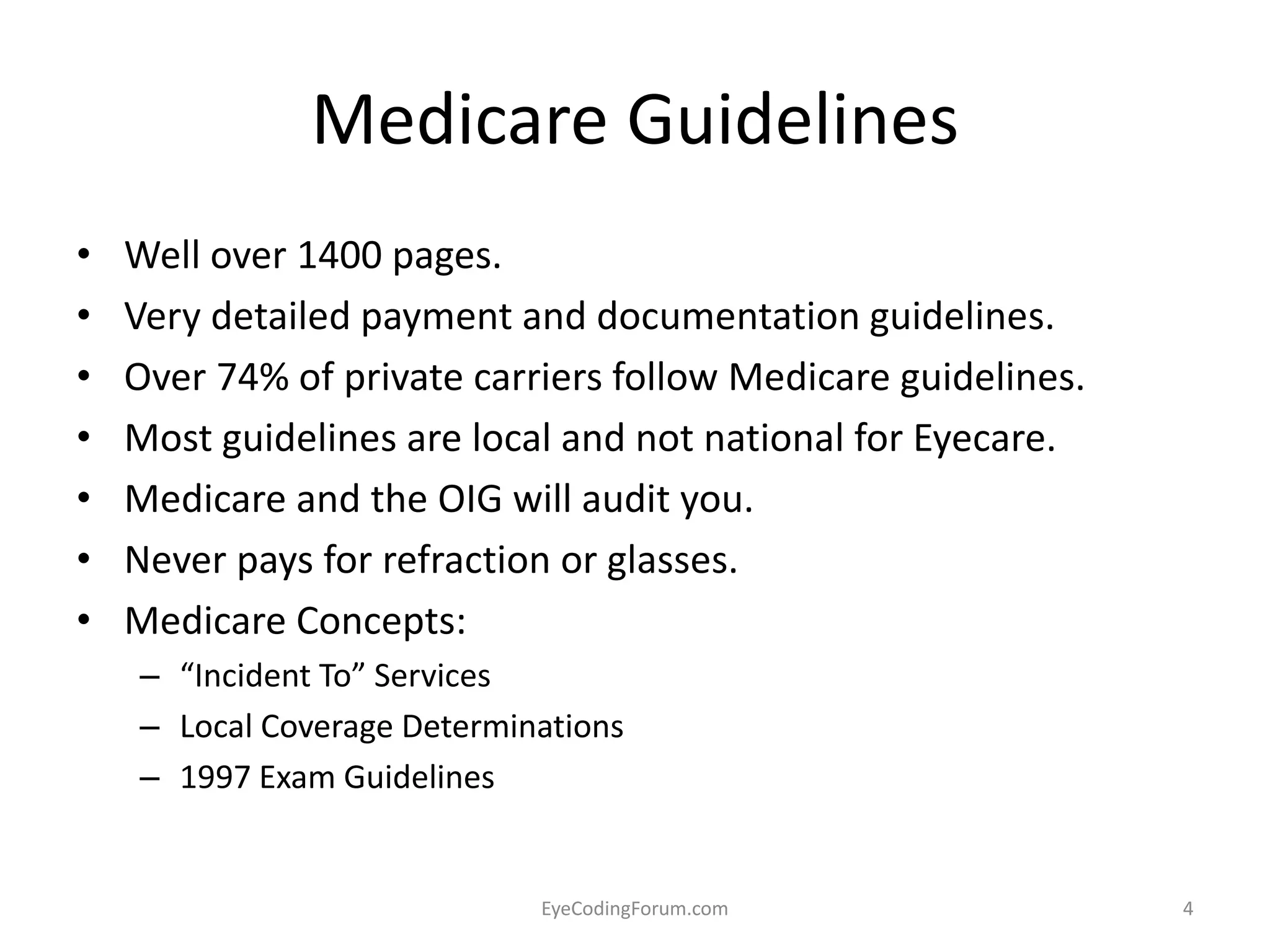 Medicare Guidelines

• Well over 1400 pages.
• Very detailed payment and documentation guidelines.
• Over 74% of private carriers follow Medicare guidelines.
• Most guidelines are local and not national for Eyecare.
• Medicare and the OIG will audit you.
• Never pays for refraction or glasses.
• Medicare Concepts:
  – “Incident To” Services
  – Local Coverage Determinations
  – 1997 Exam Guidelines

EyeCodingForum.com

4